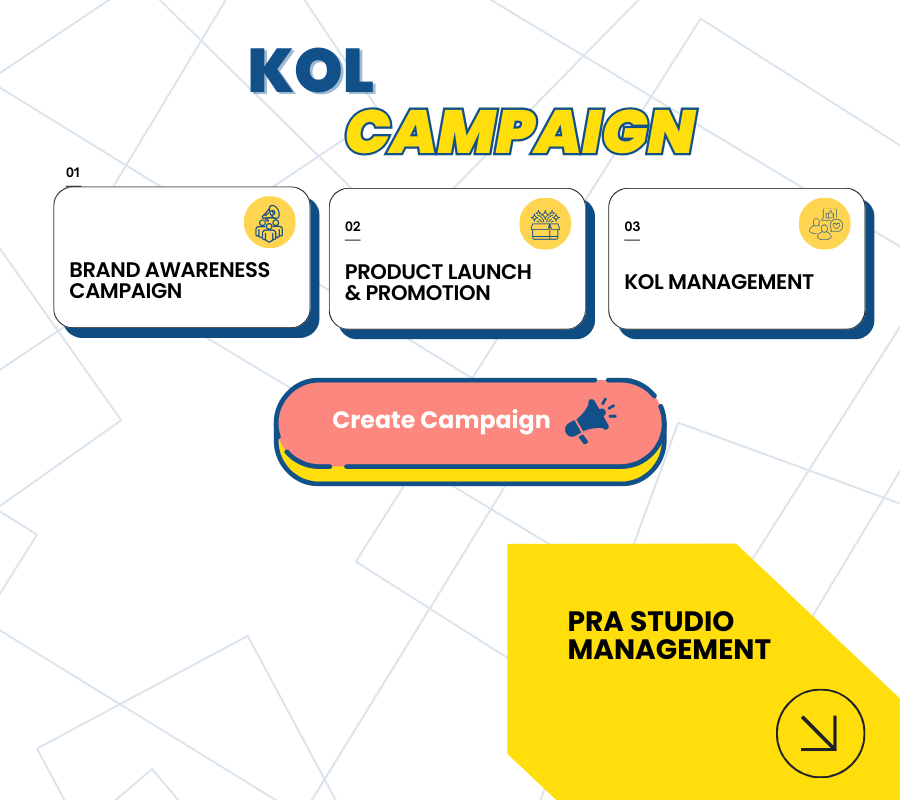 KOL
CAMPAIGN

01

BRAND AWARENESS CAMPAIGN

02

PRODUCT LAUNCH & PROMOTION

03

KOL MANAGEMENT

Create Campaign

PRA STUDIO MANAGEMENT